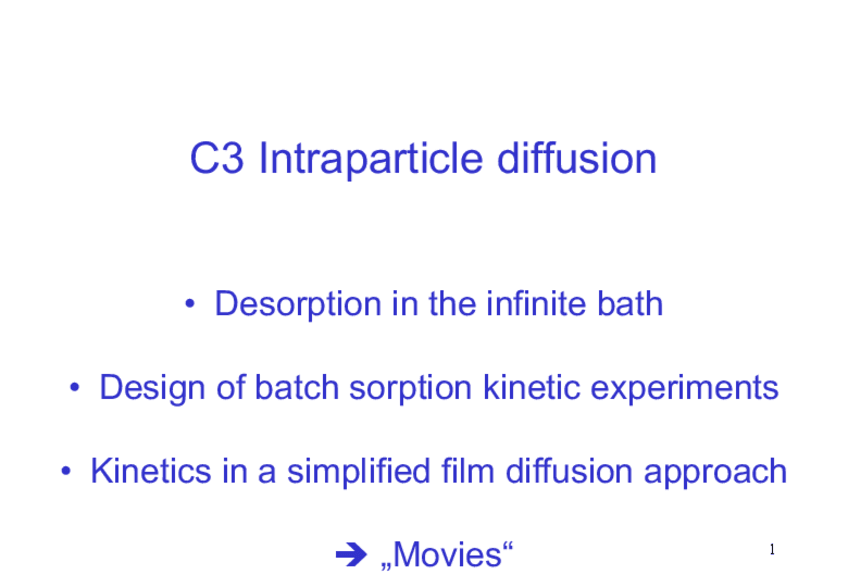 C3 Intraparticle diffusion

• Desorption in the infinite bath

• Design of batch sorption kinetic experiments

• Kinetics in a simplified film diffusion approach

➔ „Movies“

1